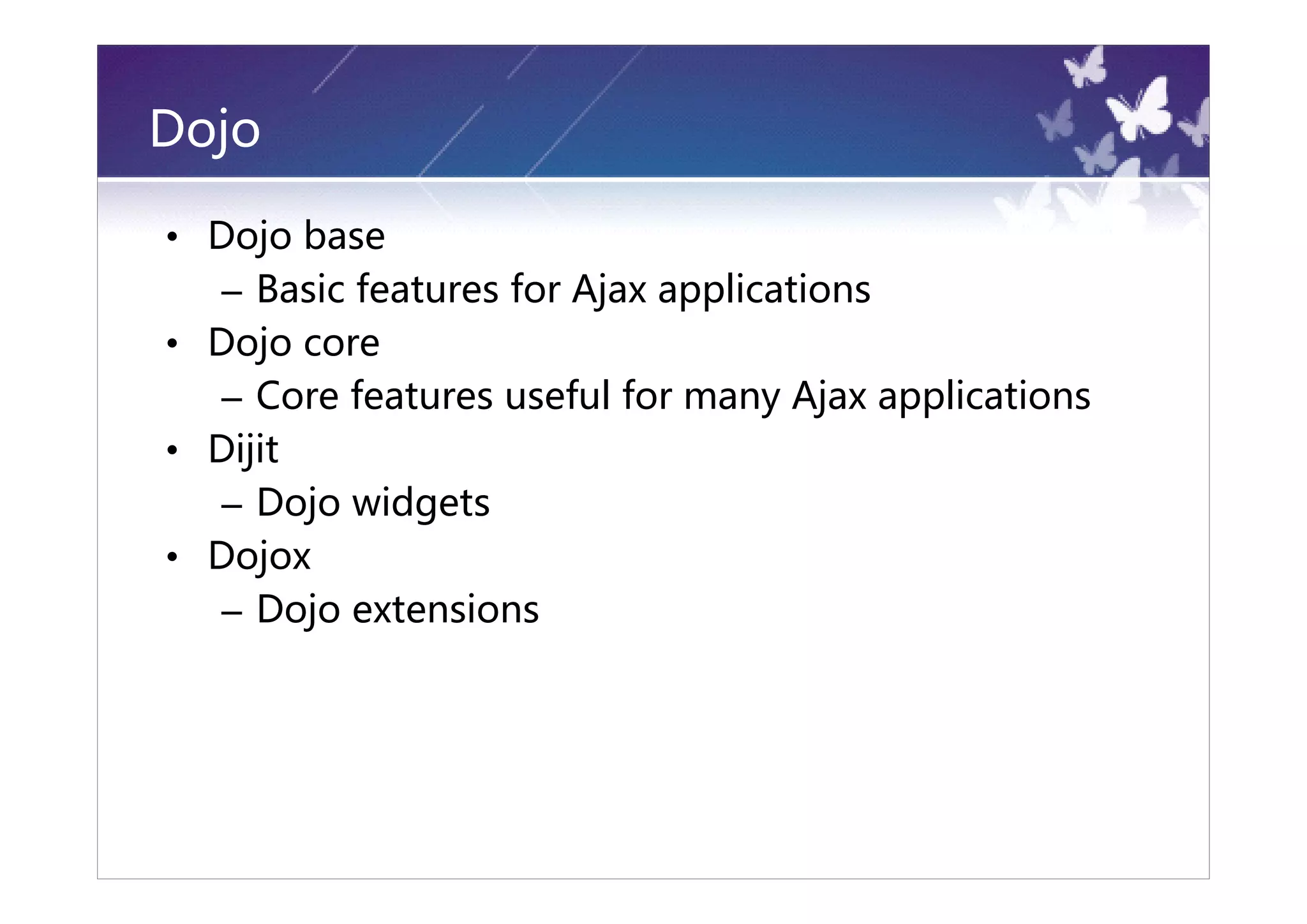 Dojo

• Dojo base
  – Basic features for Ajax applications
• Dojo core
  – Core features useful for many Ajax applications
• Dijit
  – Dojo widgets
• Dojox
  – Dojo extensions